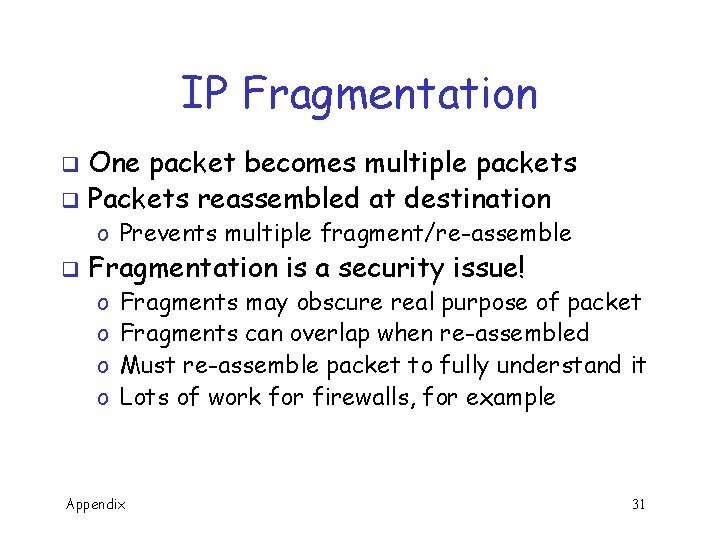 IP Fragmentation

❑ One packet becomes multiple packets
❑ Packets reassembled at destination
o Prevents multiple fragment/re-assemble
❑ Fragmentation is a security issue!
o Fragments may obscure real purpose of packet
o Fragments can overlap when re-assembled
o Must re-assemble packet to fully understand it
o Lots of work for firewalls, for example

Appendix

31